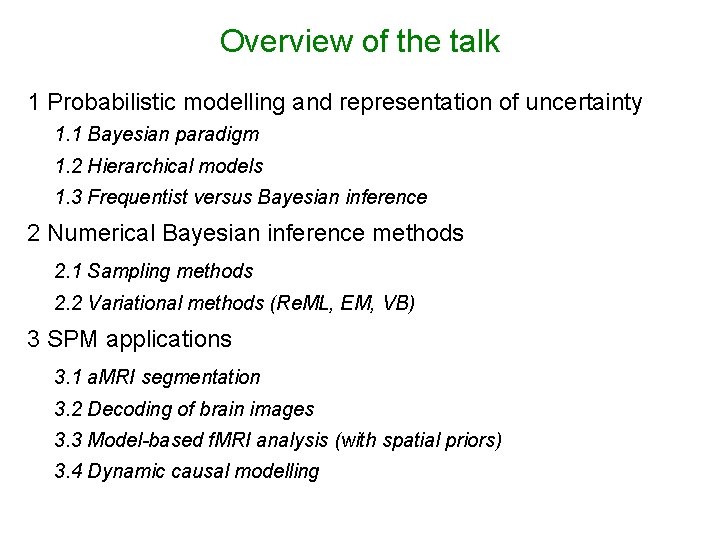 Overview of the talk

1 Probabilistic modelling and representation of uncertainty

1.1 Bayesian paradigm

1.2 Hierarchical models

1.3 Frequentist versus Bayesian inference

2 Numerical Bayesian inference methods

2.1 Sampling methods

2.2 Variational methods (ReML, EM, VB)

3 SPM applications

3.1 aMRI segmentation

3.2 Decoding of brain images

3.3 Model-based fMRI analysis (with spatial priors)

3.4 Dynamic causal modelling